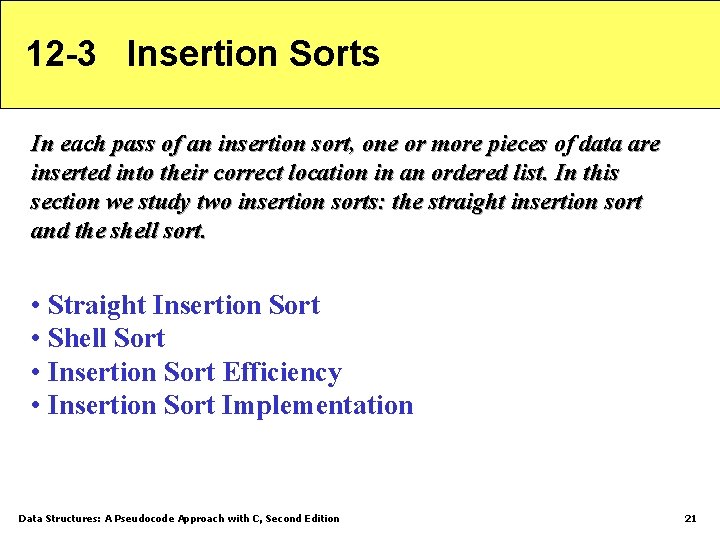 12-3 Insertion Sorts

In each pass of an insertion sort, one or more pieces of data are inserted into their correct location in an ordered list. In this section we study two insertion sorts: the straight insertion sort and the shell sort.

• Straight Insertion Sort
• Shell Sort
• Insertion Sort Efficiency
• Insertion Sort Implementation

Data Structures: A Pseudocode Approach with C, Second Edition

21